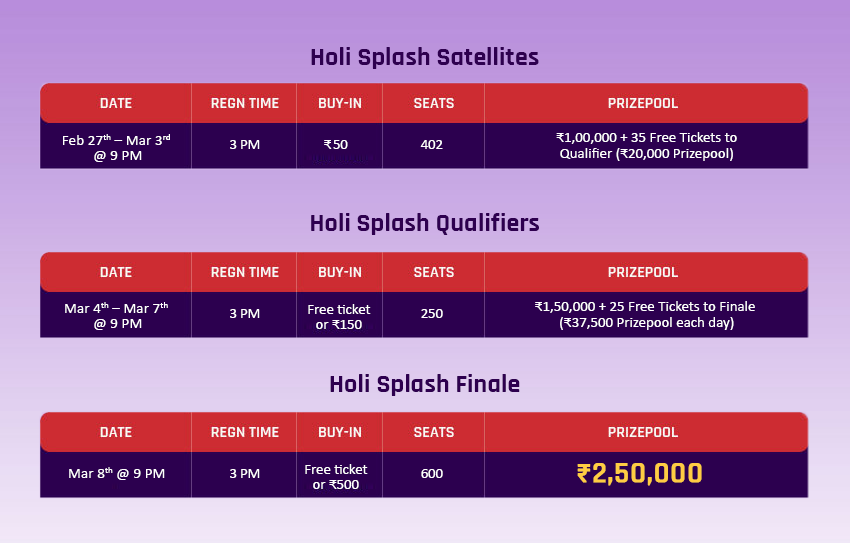 Holi Splash Satellites

| DATE | REGN TIME | BUY-IN | SEATS | PRIZEPOOL |
|---|---|---|---|---|
| Feb 27$^{th}$ – Mar 3$^{rd}$ @ 9 PM | 3 PM | ₹50 | 402 | ₹1,00,000 + 35 Free Tickets to Qualifier (₹20,000 Prizepool) |

Holi Splash Qualifiers

| DATE | REGN TIME | BUY-IN | SEATS | PRIZEPOOL |
|---|---|---|---|---|
| Mar 4$^{th}$ – Mar 7$^{th}$ @ 9 PM | 3 PM | Free ticket or ₹150 | 250 | ₹1,50,000 + 25 Free Tickets to Finale (₹37,500 Prizepool each day) |

Holi Splash Finale

| DATE | REGN TIME | BUY-IN | SEATS | PRIZEPOOL |
|---|---|---|---|---|
| Mar 8$^{th}$ @ 9 PM | 3 PM | Free ticket or ₹500 | 600 | ₹2,50,000 |